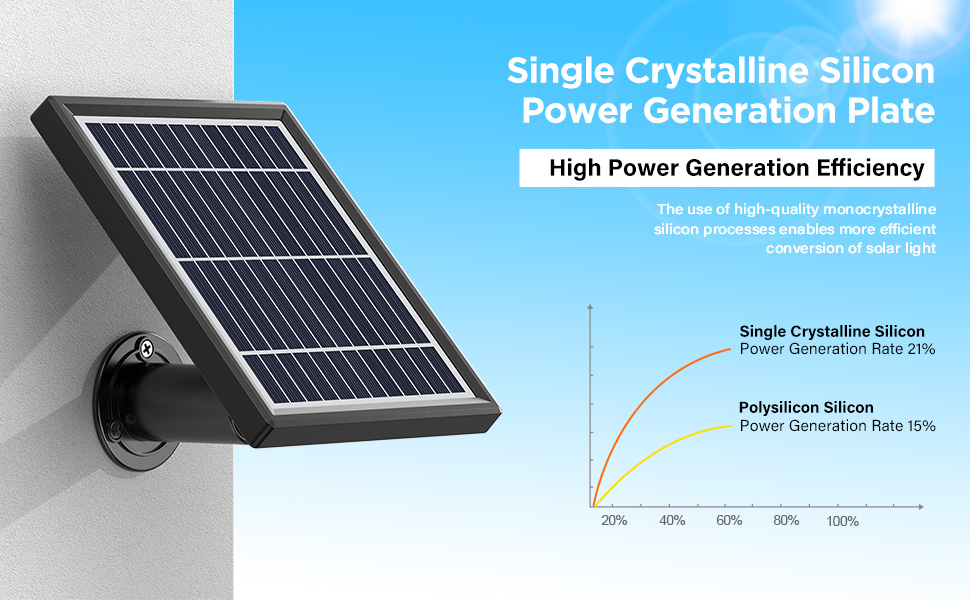 Single Crystalline Silicon Power Generation Plate

High Power Generation Efficiency

The use of high-quality monocrystalline silicon processes enables more efficient conversion of solar light

Single Crystalline Silicon
Power Generation Rate 21%

Polysilicon Silicon
Power Generation Rate 15%

20% 40% 60% 80% 100%